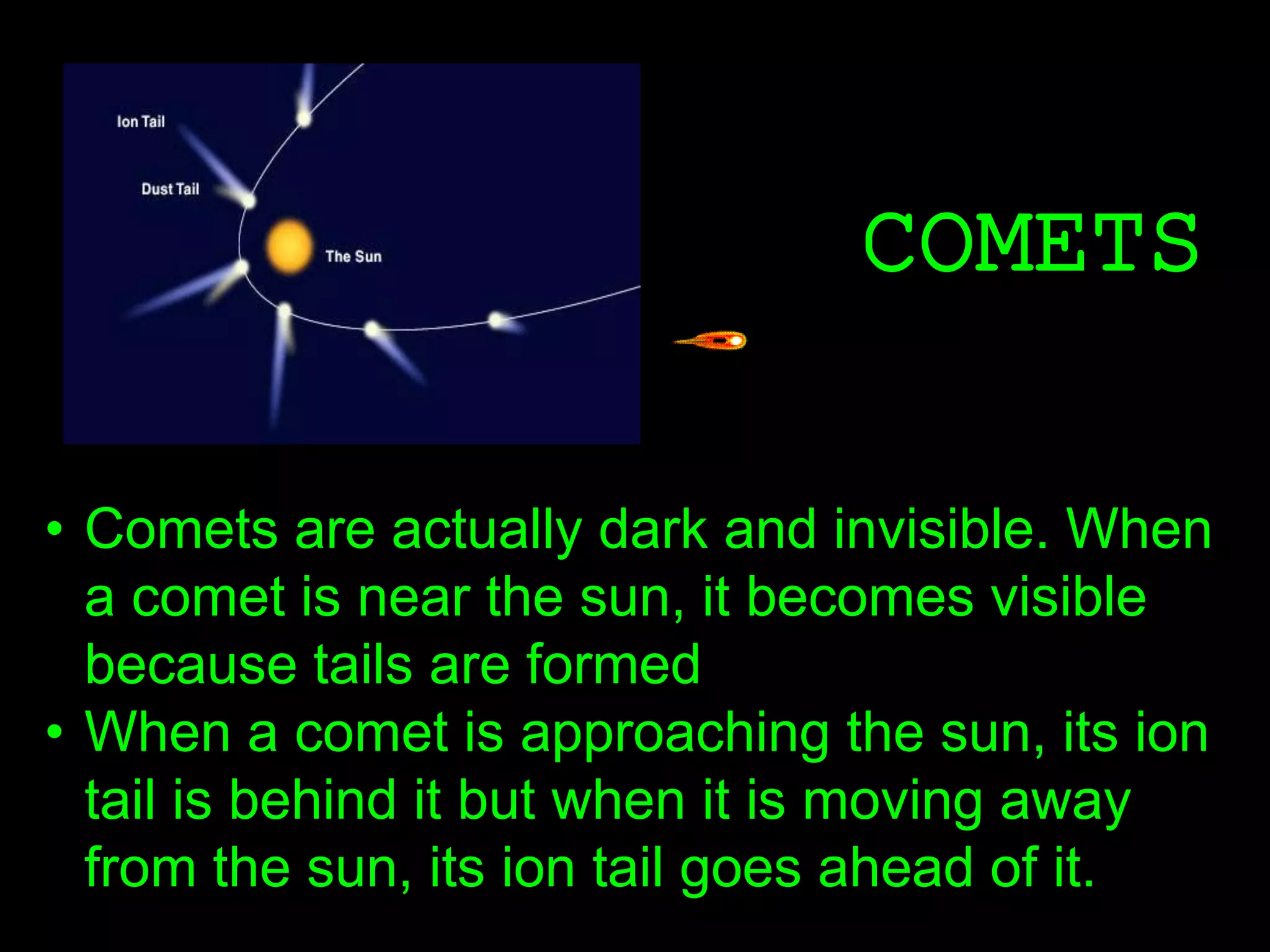 Ion Tail

Dust Tail

The Sun

COMETS

• Comets are actually dark and invisible. When a comet is near the sun, it becomes visible because tails are formed
• When a comet is approaching the sun, its ion tail is behind it but when it is moving away from the sun, its ion tail goes ahead of it.